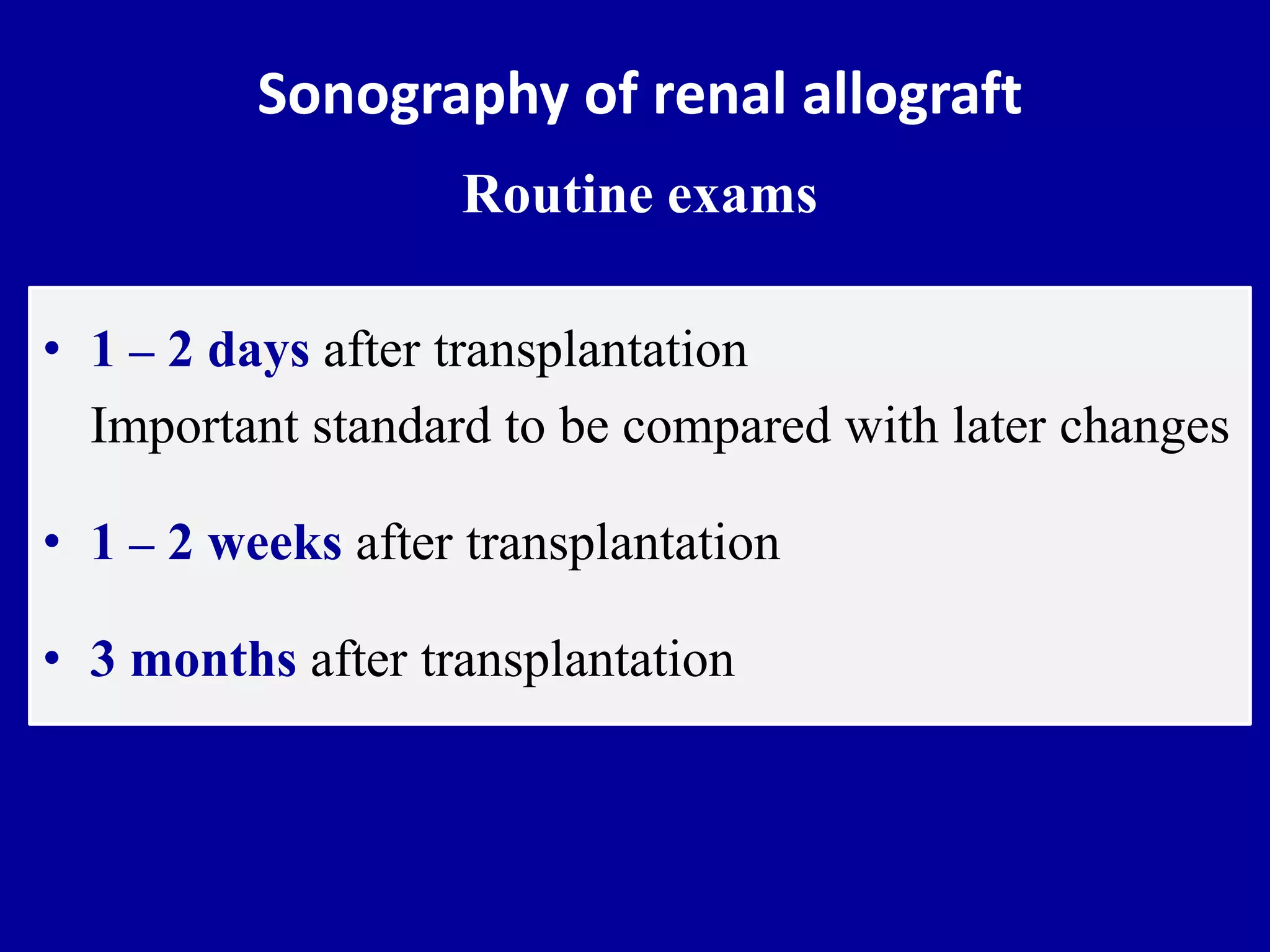 Sonography of renal allograft

Routine exams

• 1 – 2 days after transplantation
Important standard to be compared with later changes

• 1 – 2 weeks after transplantation

• 3 months after transplantation